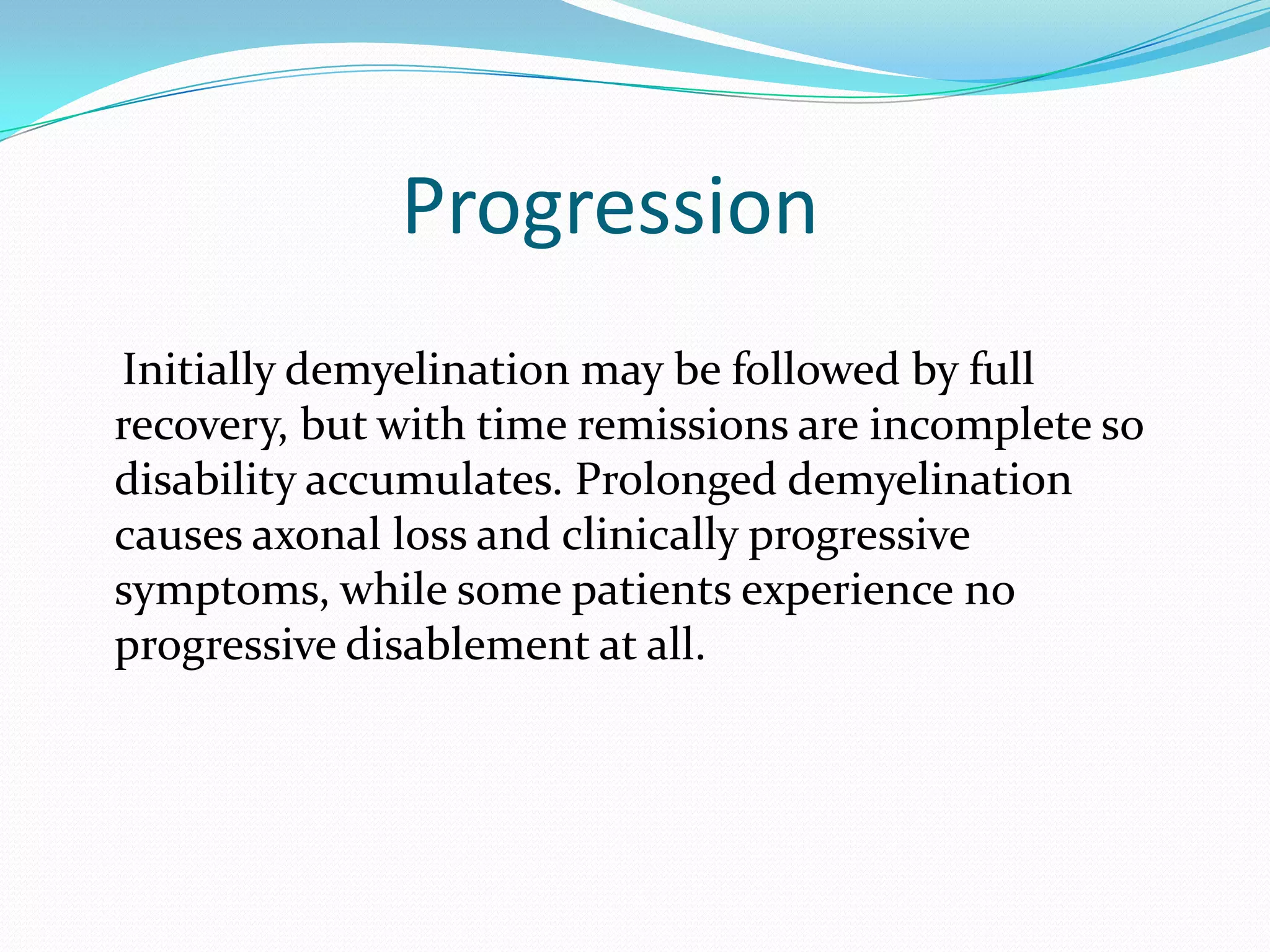 Progression

Initially demyelination may be followed by full recovery, but with time remissions are incomplete so disability accumulates. Prolonged demyelination causes axonal loss and clinically progressive symptoms, while some patients experience no progressive disablement at all.